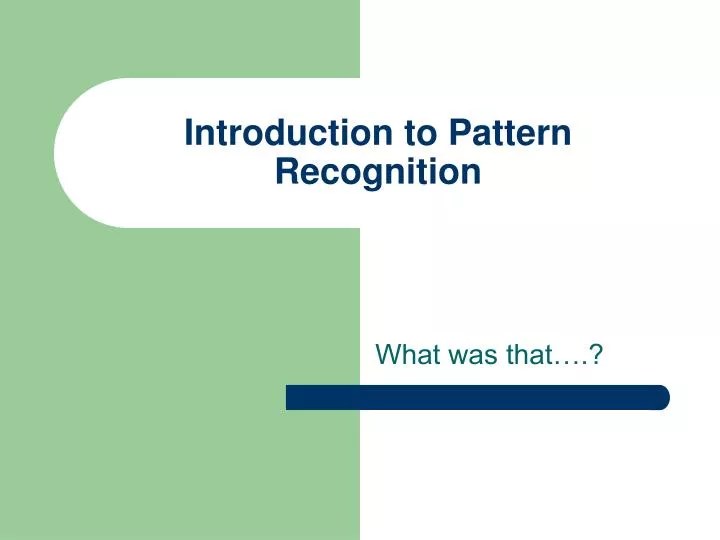 Introduction to Pattern Recognition

What was that….?